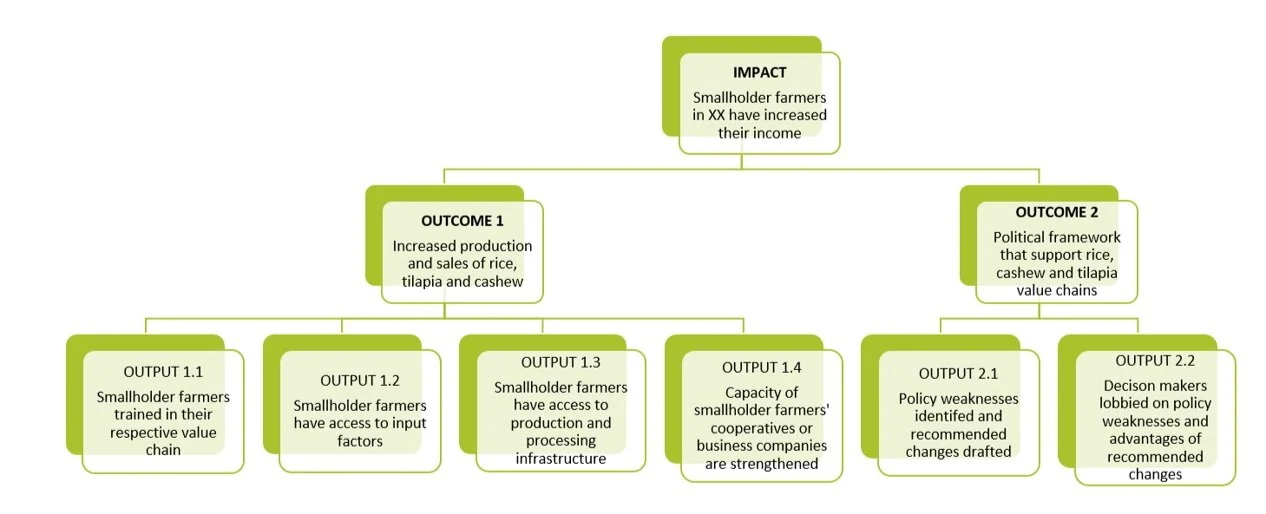 IMPACT
Smallholder farmers in XX have increased their income

OUTCOME 1
Increased production and sales of rice, tilapia and cashew

OUTCOME 2
Political framework that support rice, cashew and tilapia value chains

OUTPUT 1.1
Smallholder farmers trained in their respective value chain

OUTPUT 1.2
Smallholder farmers have access to input factors

OUTPUT 1.3
Smallholder farmers have access to production and processing infrastructure

OUTPUT 1.4
Capacity of smallholder farmers' cooperatives or business companies are strengthened

OUTPUT 2.1
Policy weaknesses identifed and recommended changes drafted

OUTPUT 2.2
Decison makers lobbied on policy weaknesses and advantages of recommended changes